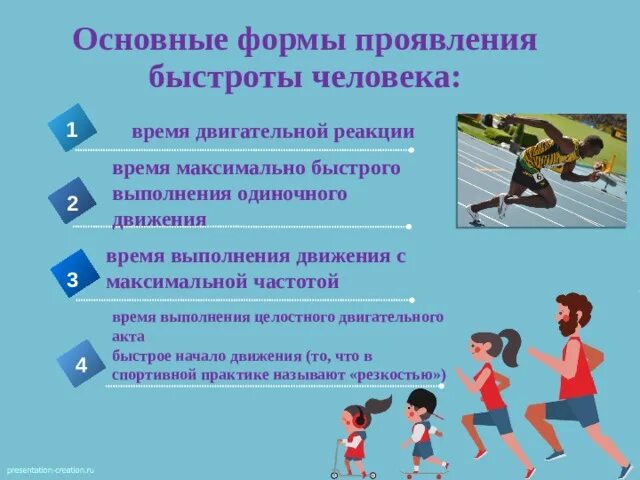 Основные формы проявления быстроты человека:

1
время двигательной реакции

2
время максимально быстрого выполнения одиночного движения

3
время выполнения движения с максимальной частотой

4
время выполнения целостного двигательного акта
быстрое начало движения (то, что в спортивной практике называют «резкостью»)

presentation-creation.ru